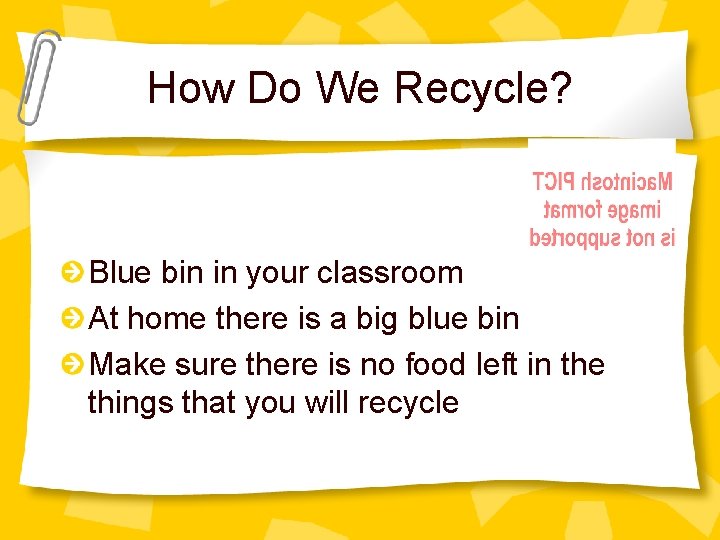 How Do We Recycle?

Macintosh PICT image format is not supported

Blue bin in your classroom

At home there is a big blue bin

Make sure there is no food left in the things that you will recycle